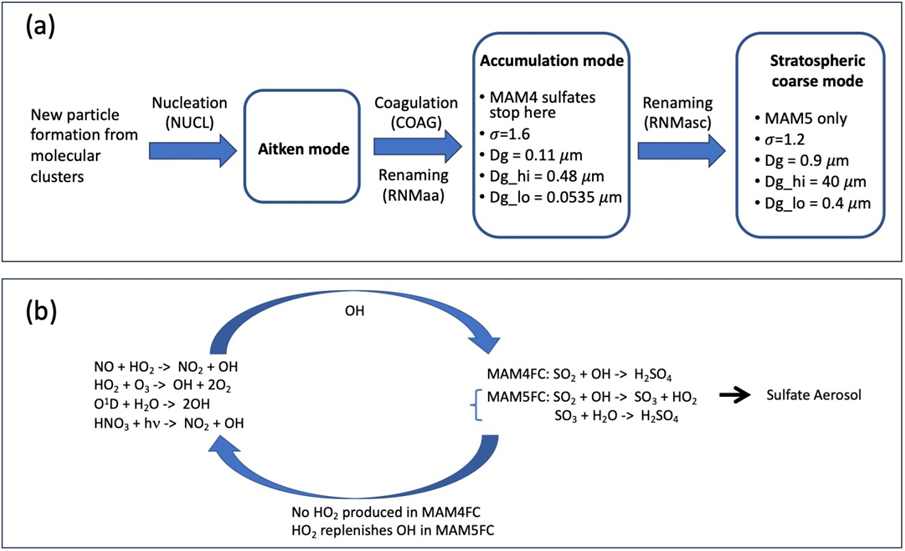 (a)

New particle formation from molecular clusters

Nucleation (NUCL)

Aitken mode

Coagulation (COAG)

Renaming (RNMaa)

Accumulation mode

• MAM4 sulfates stop here
• $\sigma$=1.6
• Dg = 0.11 $\mu$m
• Dg_hi = 0.48 $\mu$m
• Dg_lo = 0.0535 $\mu$m

Renaming (RNMasc)

Stratospheric coarse mode

• MAM5 only
• $\sigma$=1.2
• Dg = 0.9 $\mu$m
• Dg_hi = 40 $\mu$m
• Dg_lo = 0.4 $\mu$m

(b)

OH

$NO + HO_2$ -> $NO_2 + OH$
$HO_2 + O_3$ -> $OH + 2O_2$
$O^1D + H_2O$ -> $2OH$
$HNO_3 + h\nu$ -> $NO_2 + OH$

MAM4FC: $SO_2 + OH$ -> $H_2SO_4$
MAM5FC: $SO_2 + OH$ -> $SO_3 + HO_2$
$SO_3 + H_2O$ -> $H_2SO_4$

Sulfate Aerosol

No $HO_2$ produced in MAM4FC
$HO_2$ replenishes OH in MAM5FC